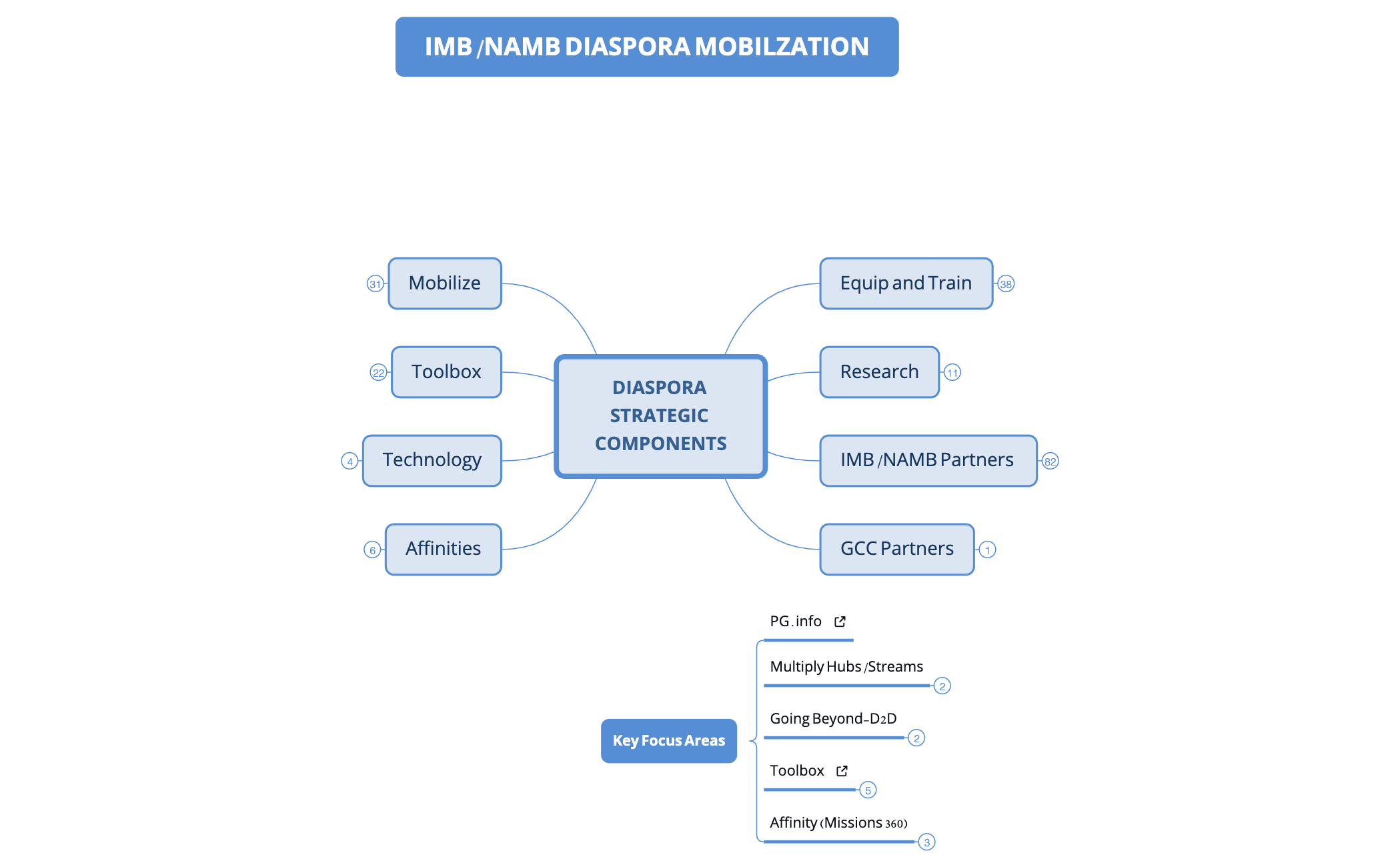 IMB /NAMB DIASPORA MOBILZATION

DIASPORA STRATEGIC COMPONENTS

31 Mobilize

22 Toolbox

4 Technology

6 Affinities

Equip and Train 38

Research 11

IMB /NAMB Partners 82

GCC Partners 1

Key Focus Areas

PG.info

Multiply Hubs /Streams 2

Going Beyond-D2D 2

Toolbox 5

Affinity (Missions 360) 3